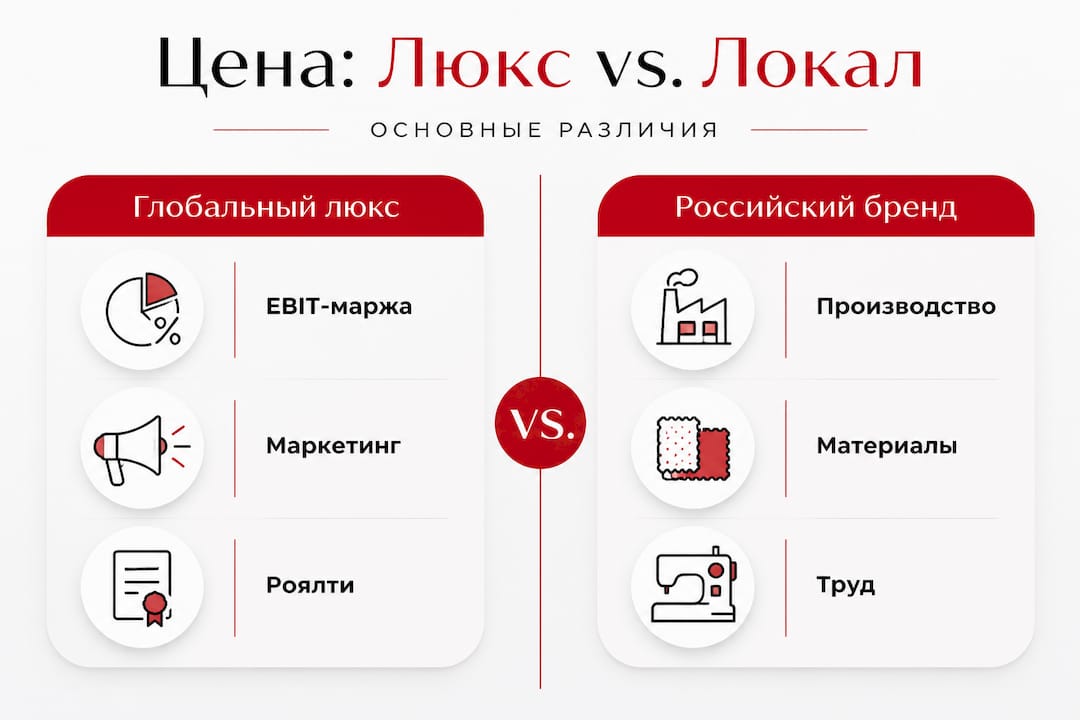 Цена: Люкс vs. Локал

ОСНОВНЫЕ РАЗЛИЧИЯ

Глобальный люкс

EBIT-маржа

Маркетинг

Роялти

VS.

Российский бренд

Производство

Материалы

Труд